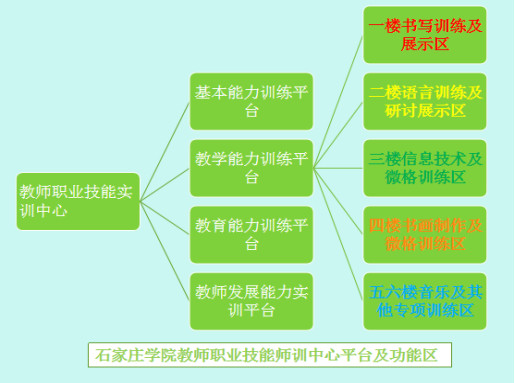 教师职业技能实训中心

基本能力训练平台

教学能力训练平台

教育能力训练平台

教师发展能力实训平台

一楼书写训练及展示区

二楼语言训练及研讨展示区

三楼信息技术及微格训练区

四楼书画制作及微格训练区

五六楼音乐及其他专项训练区

石家庄学院教师职业技能师训中心平台及功能区